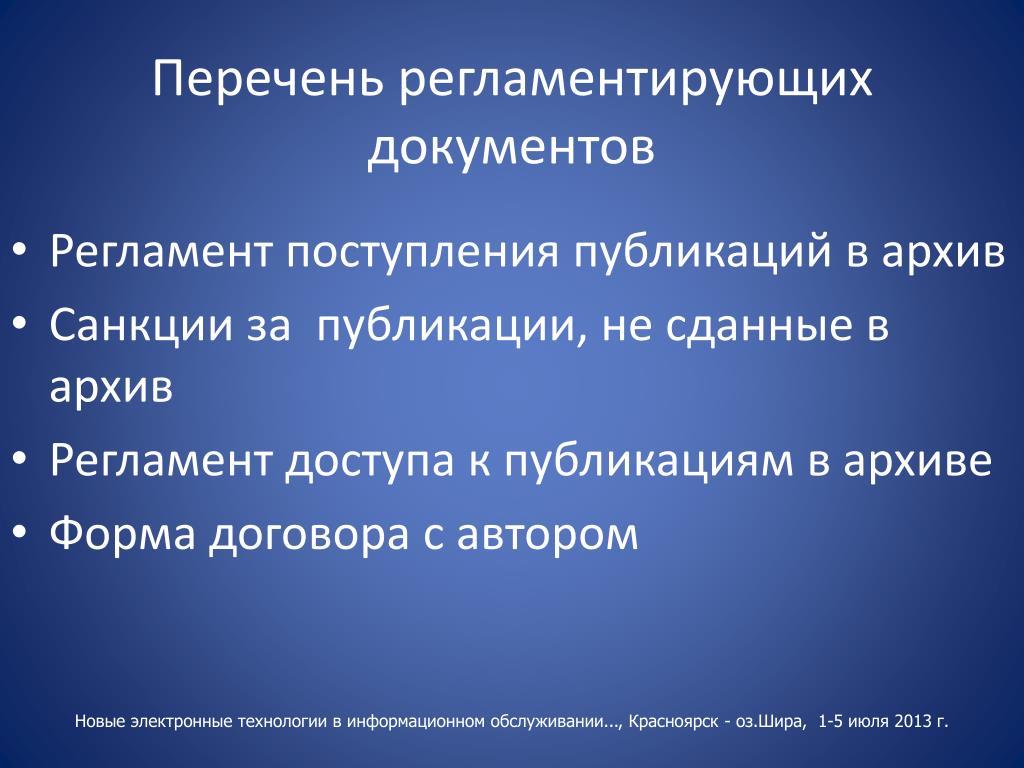 Перечень регламентирующих документов

• Регламент поступления публикаций в архив
• Санкции за публикации, не сданные в архив
• Регламент доступа к публикациям в архиве
• Форма договора с автором

Новые электронные технологии в информационном обслуживании..., Красноярск - оз.Шира, 1-5 июля 2013 г.